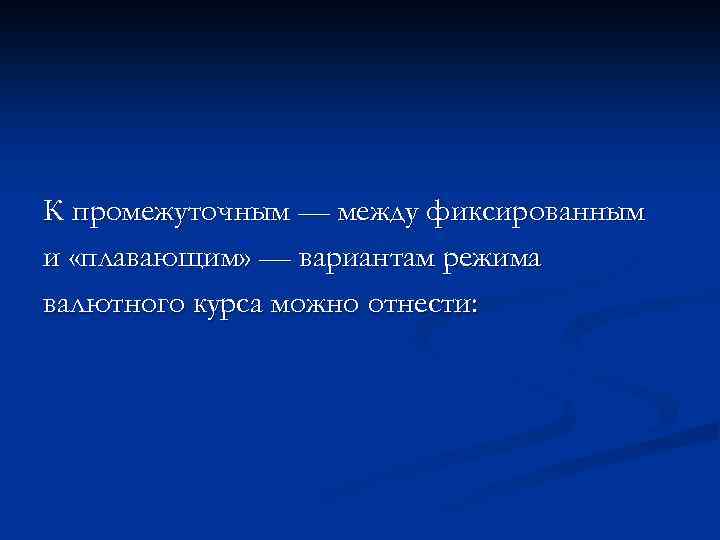 К промежуточным — между фиксированным и «плавающим» — вариантам режима валютного курса можно отнести: